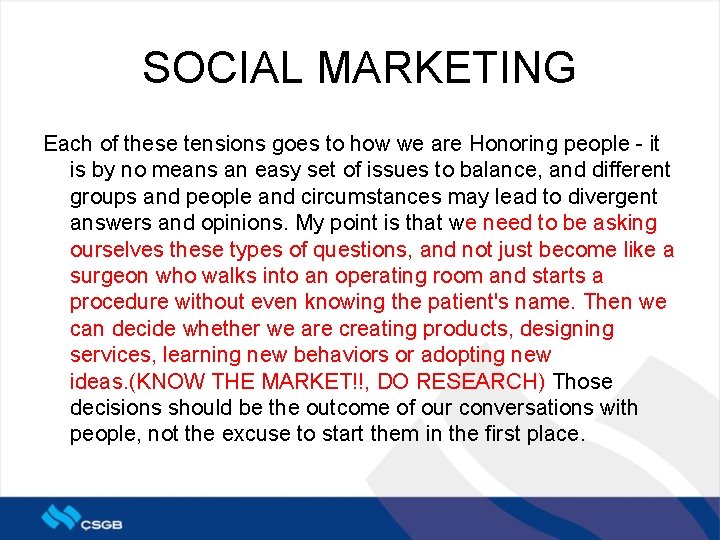 SOCIAL MARKETING

Each of these tensions goes to how we are Honoring people - it is by no means an easy set of issues to balance, and different groups and people and circumstances may lead to divergent answers and opinions. My point is that we need to be asking ourselves these types of questions, and not just become like a surgeon who walks into an operating room and starts a procedure without even knowing the patient's name. Then we can decide whether we are creating products, designing services, learning new behaviors or adopting new ideas.(KNOW THE MARKET!!, DO RESEARCH) Those decisions should be the outcome of our conversations with people, not the excuse to start them in the first place.

ÇSGB